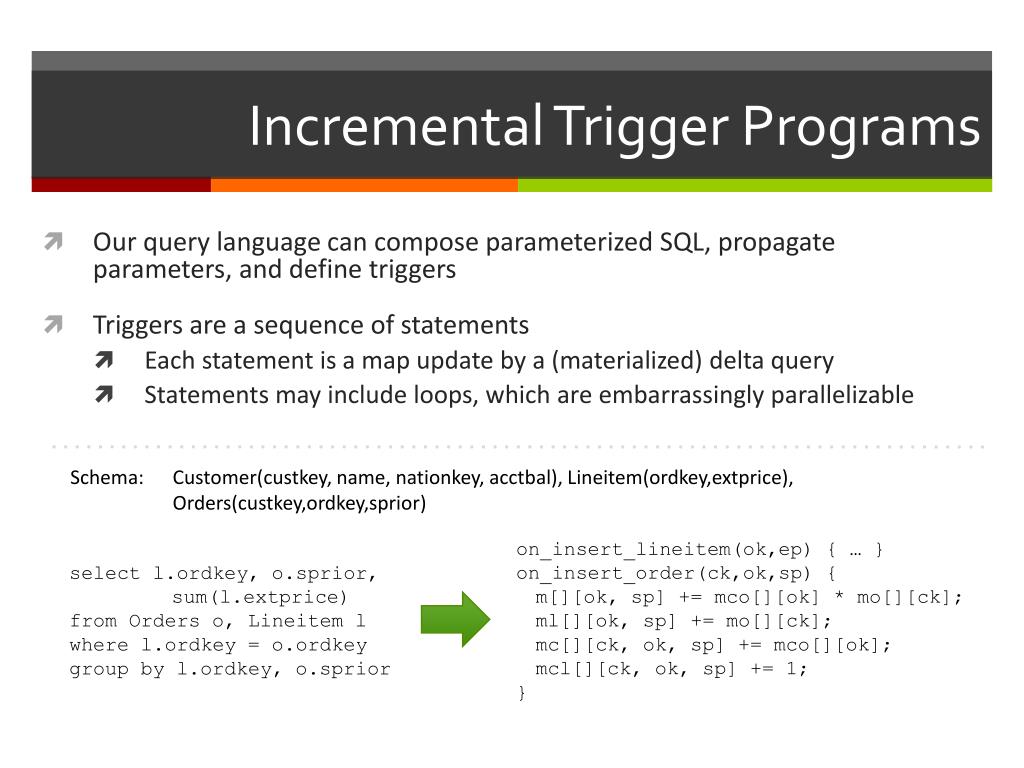 Incremental Trigger Programs

Our query language can compose parameterized SQL, propagate parameters, and define triggers

Triggers are a sequence of statements

Each statement is a map update by a (materialized) delta query

Statements may include loops, which are embarrassingly parallelizable

Schema: Customer(custkey, name, nationkey, acctbal), Lineitem(ordkey,extprice), Orders(custkey,ordkey,sprior)

select l.ordkey, o.sprior,
sum(l.extprice)
from Orders o, Lineitem l
where l.ordkey = o.ordkey
group by l.ordkey, o.sprior

on_insert_lineitem(ok,ep) { … }
on_insert_order(ck,ok,sp) {
m[][ok, sp] += mco[][ok] * mo[][ck];
ml[][ok, sp] += mo[][ck];
mc[][ck, ok, sp] += mco[][ok];
mcl[][ck, ok, sp] += 1;
}